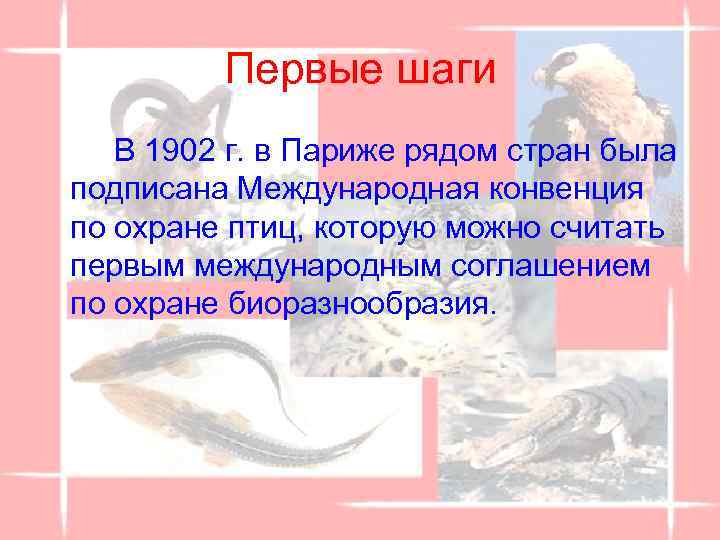 Первые шаги

В 1902 г. в Париже рядом стран была подписана Международная конвенция по охране птиц, которую можно считать первым международным соглашением по охране биоразнообразия.